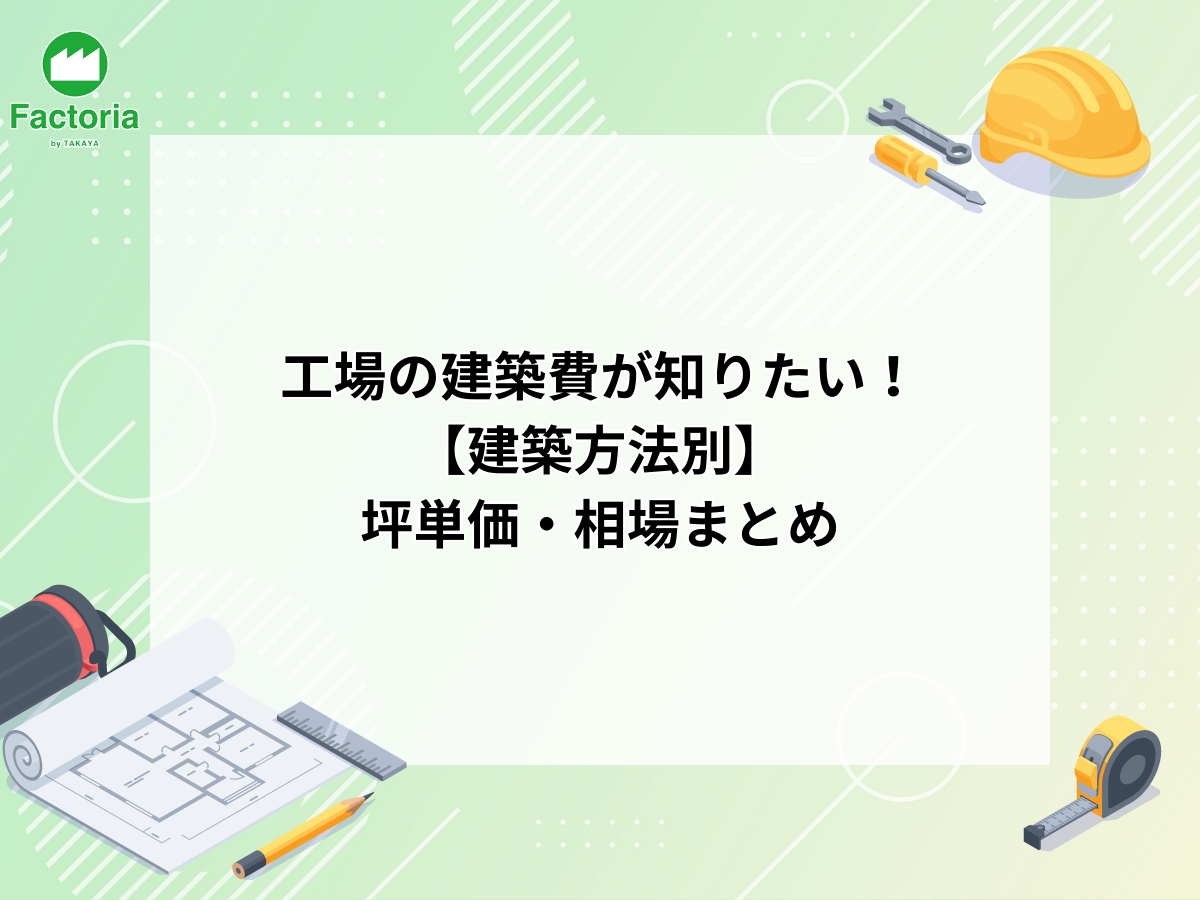 Factoria
by TAKAYA

工場の建築費が知りたい！
【建築方法別】
坪単価・相場まとめ